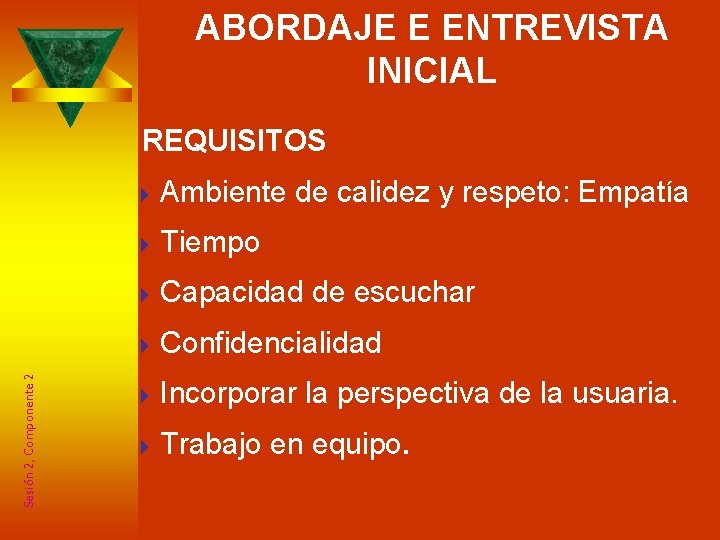 ABORDAJE E ENTREVISTA INICIAL

REQUISITOS

Ambiente de calidez y respeto: Empatía

Tiempo

Capacidad de escuchar

Confidencialidad

Incorporar la perspectiva de la usuaria.

Trabajo en equipo.

Sesión 2, Componente 2